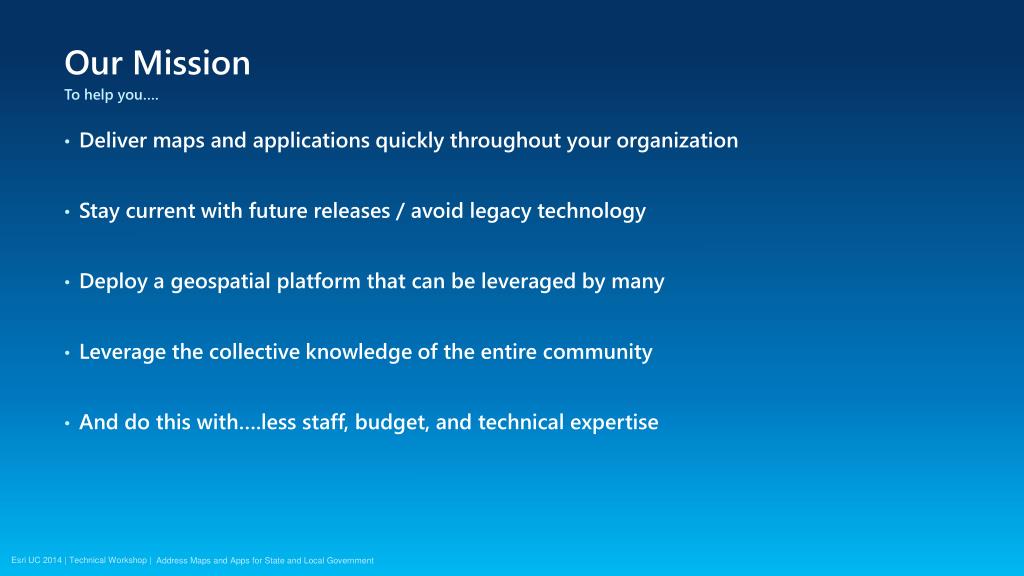 Our Mission
To help you….

• Deliver maps and applications quickly throughout your organization

• Stay current with future releases / avoid legacy technology

• Deploy a geospatial platform that can be leveraged by many

• Leverage the collective knowledge of the entire community

• And do this with….less staff, budget, and technical expertise

Esri UC 2014 | Technical Workshop | Address Maps and Apps for State and Local Government